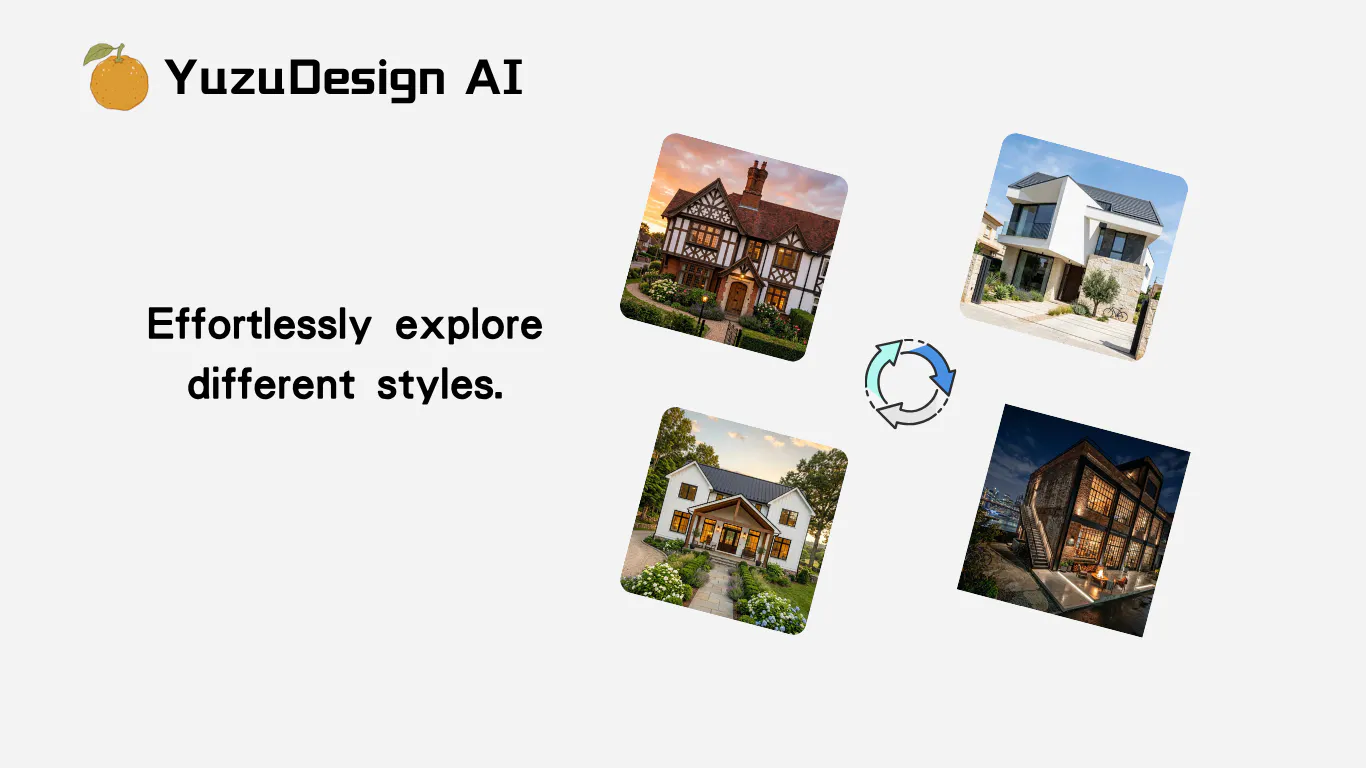 YuzuDesign AI

Effortlessly explore different styles.